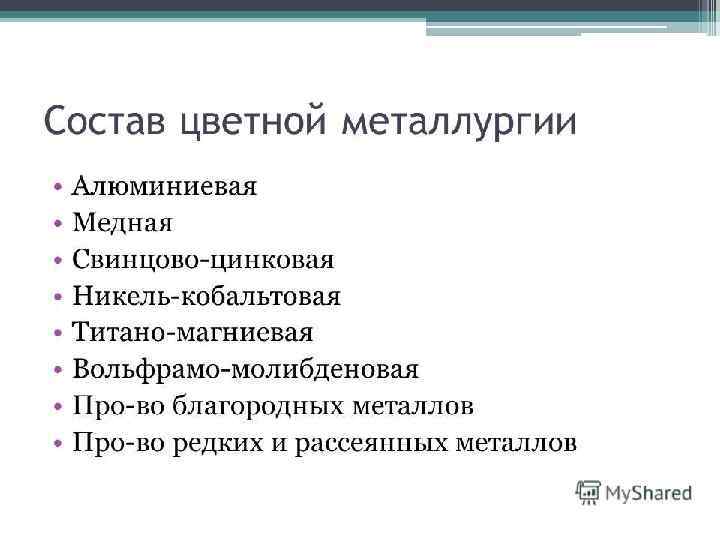 Состав цветной металлургии

• Алюминиевая
• Медная
• Свинцово-цинковая
• Никель-кобальтовая
• Титано-магниевая
• Вольфрамо-молибденовая
• Про-во благородных металлов
• Про-во редких и рассеянных металлов

MyShared